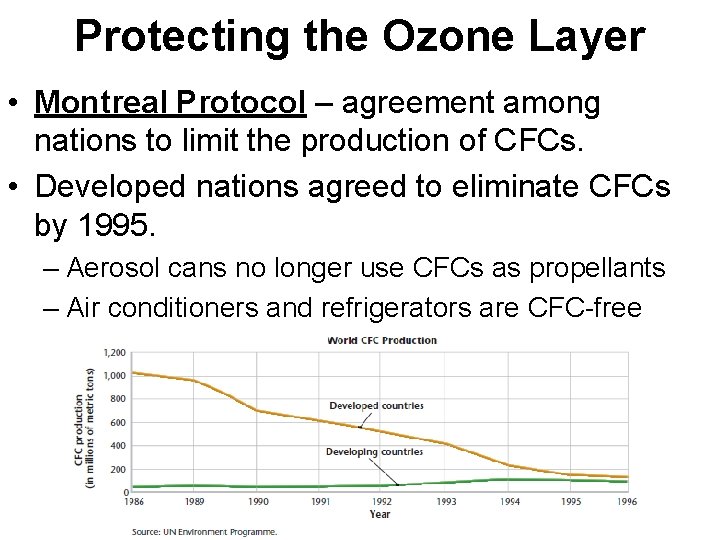 Protecting the Ozone Layer

• Montreal Protocol – agreement among nations to limit the production of CFCs.

• Developed nations agreed to eliminate CFCs by 1995.

– Aerosol cans no longer use CFCs as propellants

– Air conditioners and refrigerators are CFC-free

World CFC Production

CFC production (in millions of metric tons)

1,200
1,000
800
600
400
200
0

Developed countries

Developing countries

1986 1989 1990 1991 1992 1993 1994 1995 1996

Year

Source: UN Environment Programme.